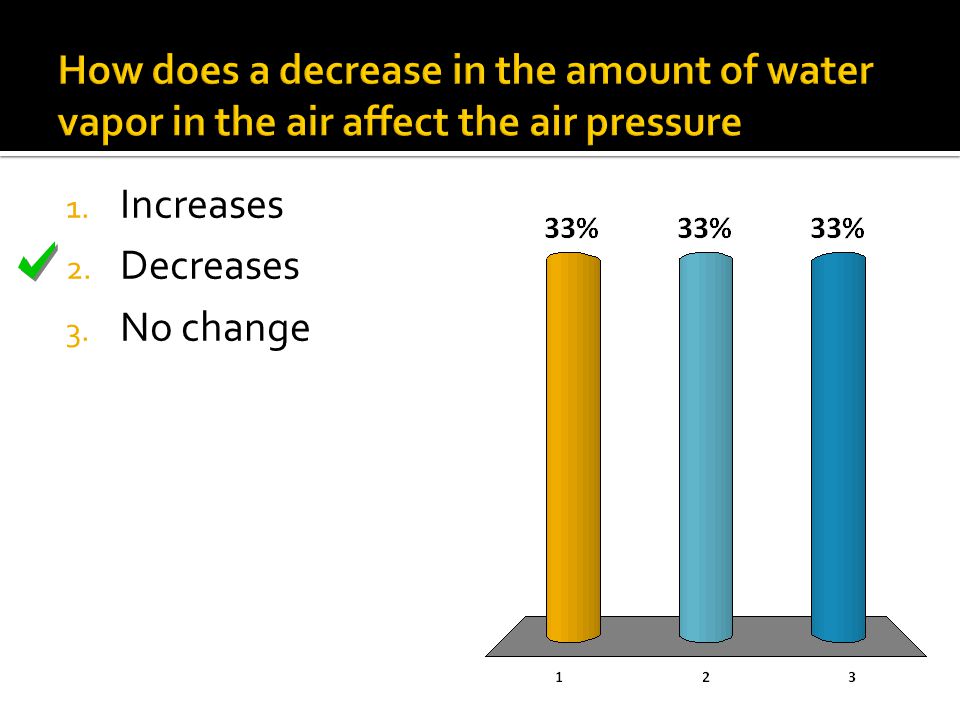 How does a decrease in the amount of water vapor in the air affect the air pressure

1. Increases
2. Decreases
3. No change

33% 33% 33%

1 2 3